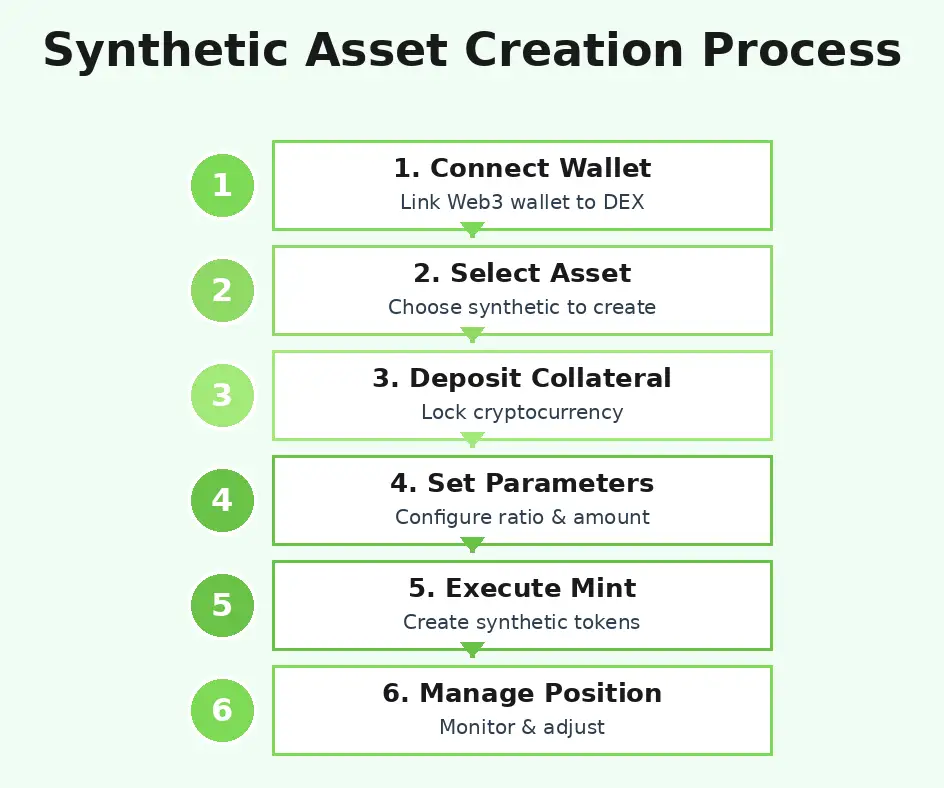 Synthetic Asset Creation Process

1

1. Connect Wallet

Link Web3 wallet to DEX

2

2. Select Asset

Choose synthetic to create

3

3. Deposit Collateral

Lock cryptocurrency

4

4. Set Parameters

Configure ratio & amount

5

5. Execute Mint

Create synthetic tokens

6

6. Manage Position

Monitor & adjust